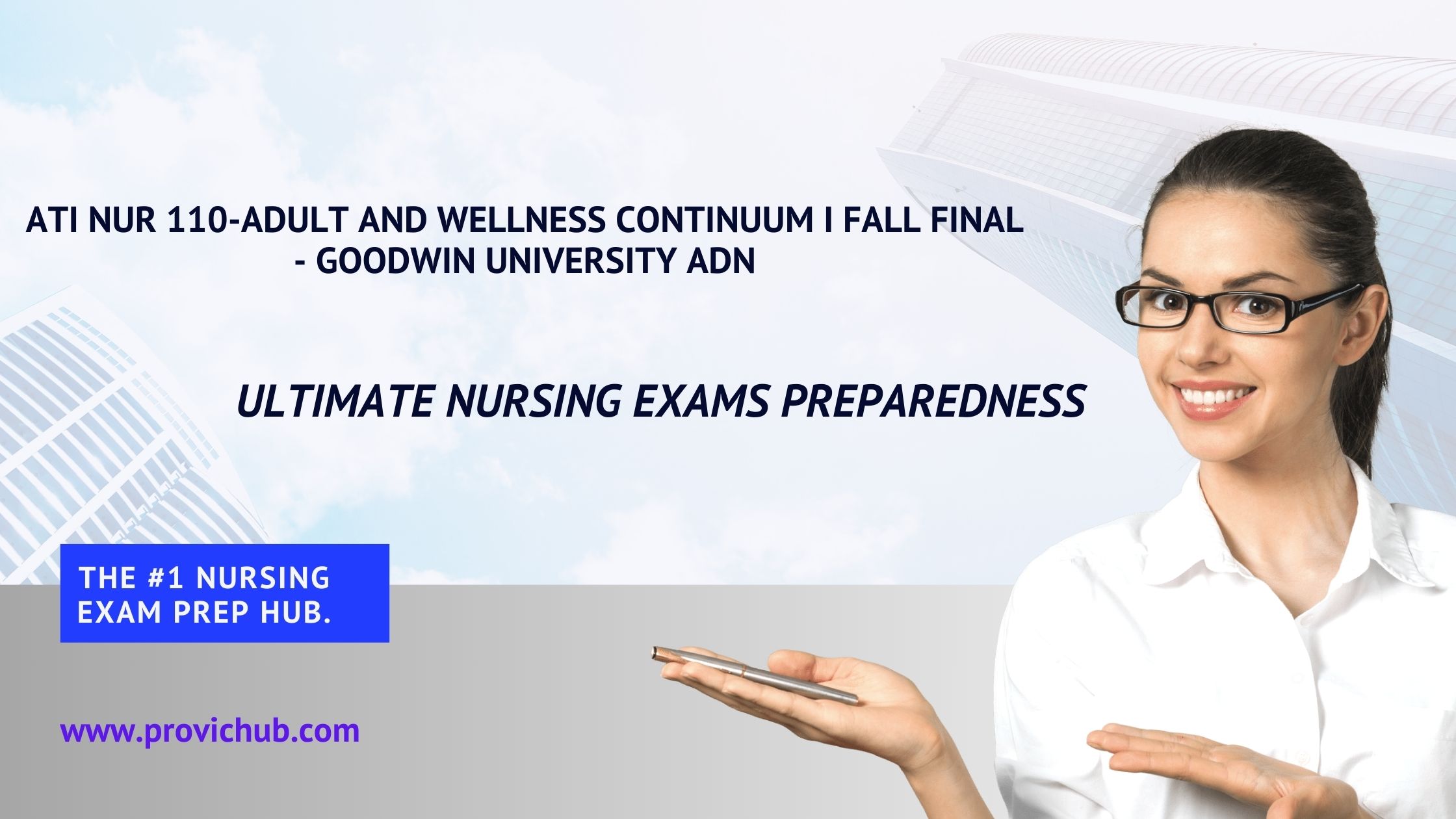 ATI NUR 110-ADULT AND WELLNESS CONTINUUM I FALL FINAL - GOODWIN UNIVERSITY ADN

ULTIMATE NURSING EXAMS PREPAREDNESS

THE #1 NURSING EXAM PREP HUB.

www.provichub.com